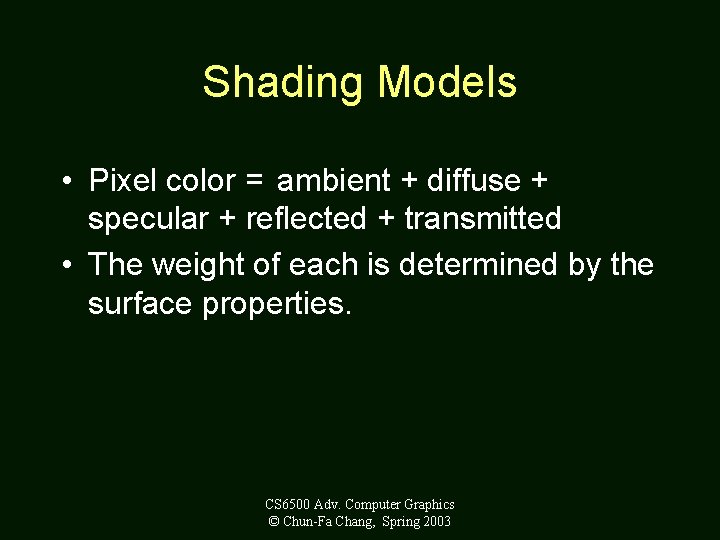 Shading Models

• Pixel color = ambient + diffuse + specular + reflected + transmitted

• The weight of each is determined by the surface properties.

CS6500 Adv. Computer Graphics
© Chun-Fa Chang, Spring 2003